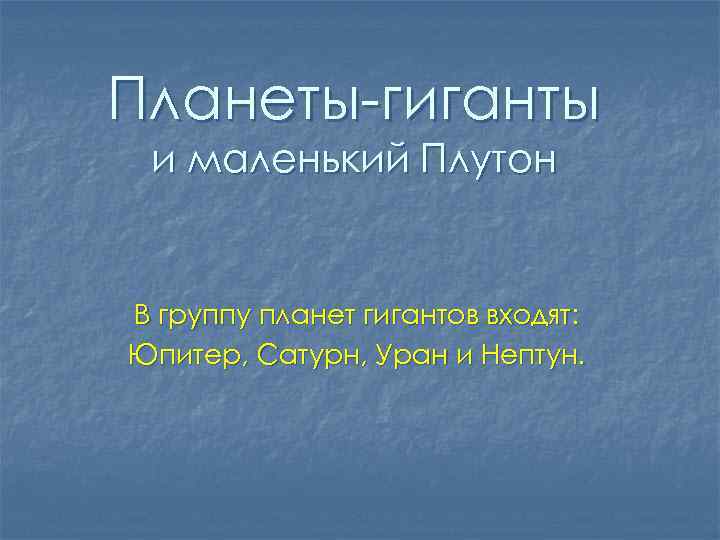 Планеты-гиганты
и маленький Плутон

В группу планет гигантов входят:
Юпитер, Сатурн, Уран и Нептун.